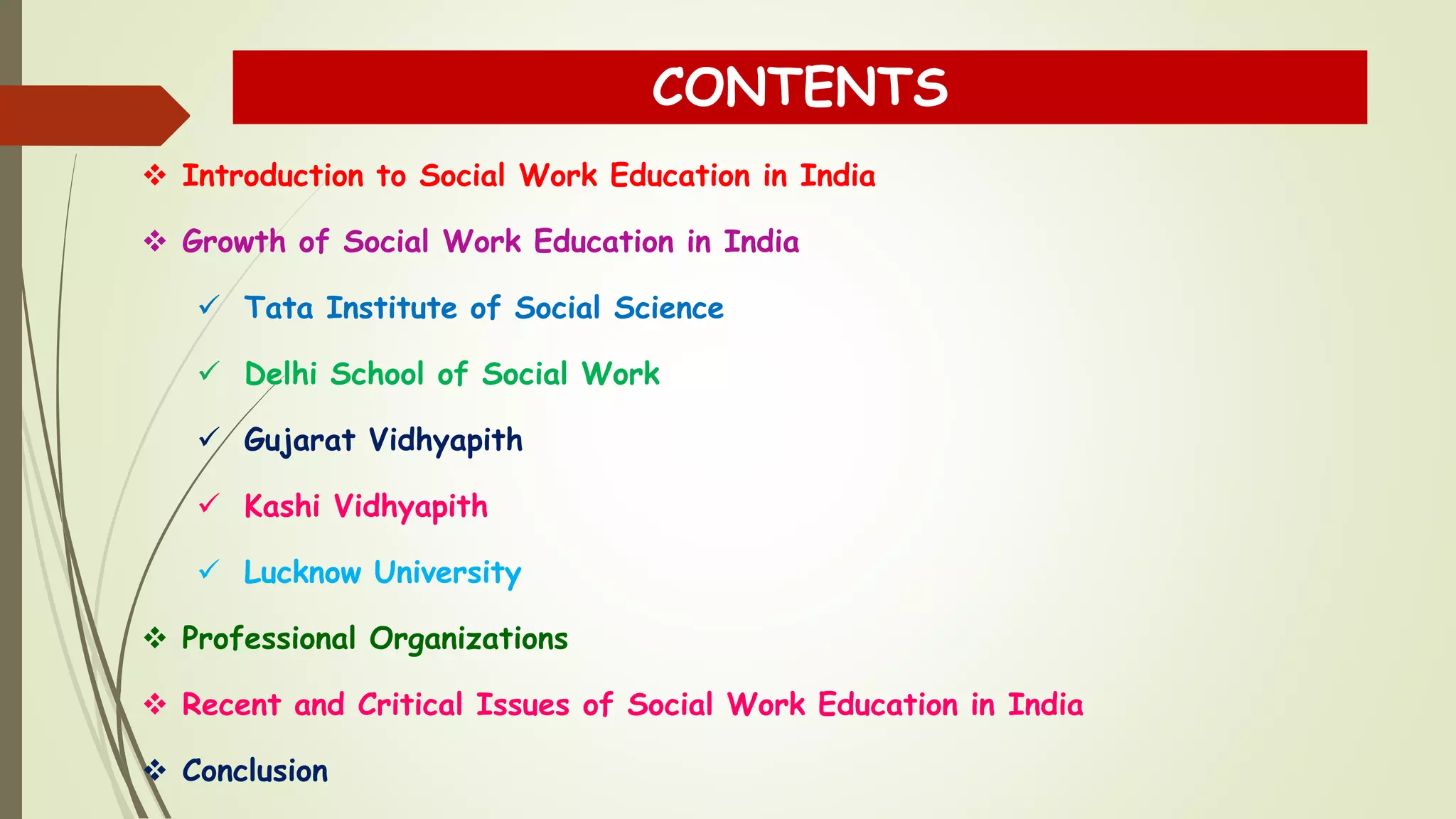 CONTENTS

❖ Introduction to Social Work Education in India

❖ Growth of Social Work Education in India

✓ Tata Institute of Social Science

✓ Delhi School of Social Work

✓ Gujarat Vidhyapith

✓ Kashi Vidhyapith

✓ Lucknow University

❖ Professional Organizations

❖ Recent and Critical Issues of Social Work Education in India

❖ Conclusion